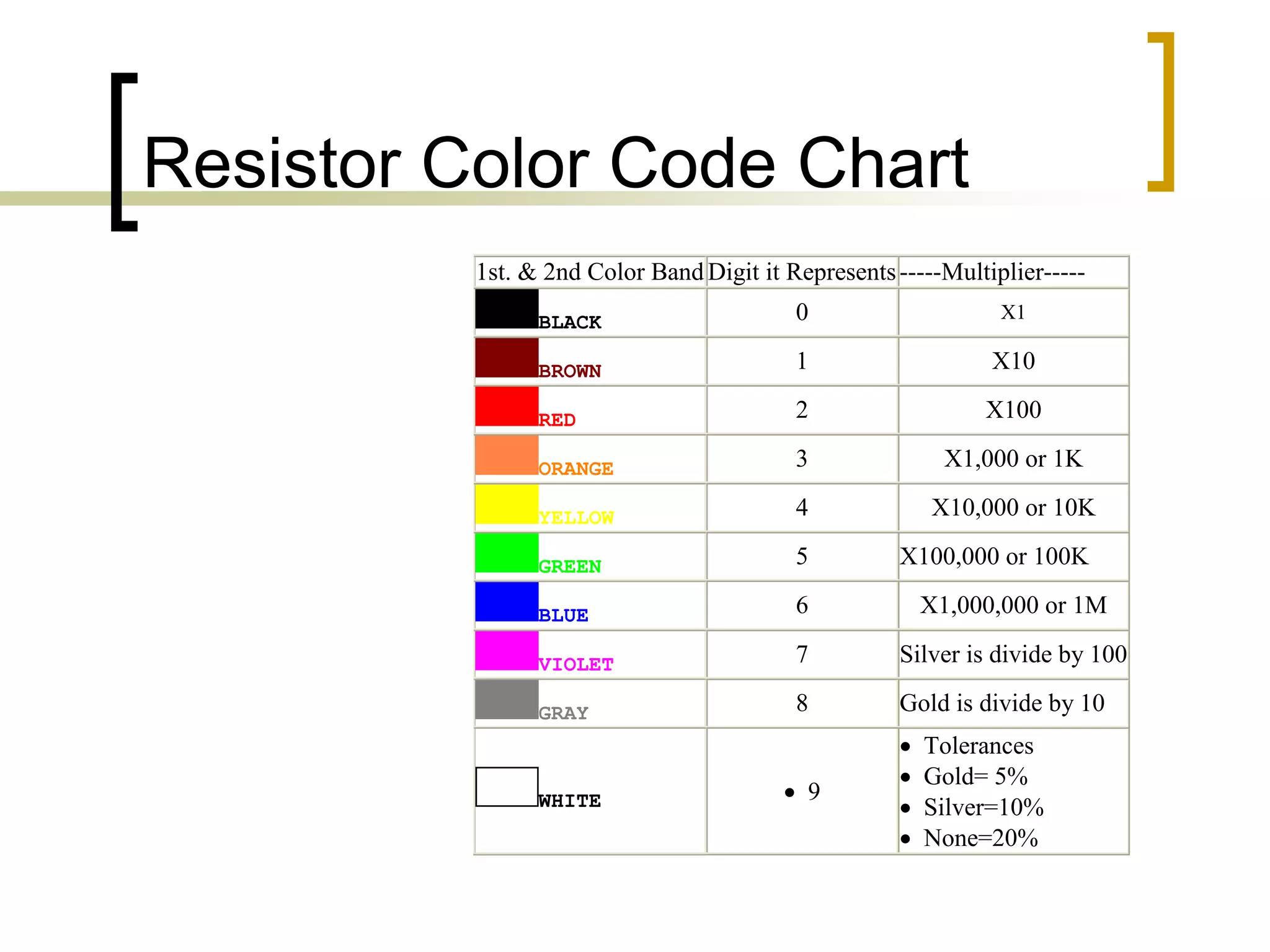 Resistor Color Code Chart

| 1st. & 2nd Color Band | Digit it Represents | -----Multiplier----- |
|---|---|---|
| BLACK | 0 | X1 |
| BROWN | 1 | X10 |
| RED | 2 | X100 |
| ORANGE | 3 | X1,000 or 1K |
| YELLOW | 4 | X10,000 or 10K |
| GREEN | 5 | X100,000 or 100K |
| BLUE | 6 | X1,000,000 or 1M |
| VIOLET | 7 | Silver is divide by 100 |
| GRAY | 8 | Gold is divide by 10 |
| WHITE | • 9 | • Tolerances • Gold= 5% • Silver=10% • None=20% |